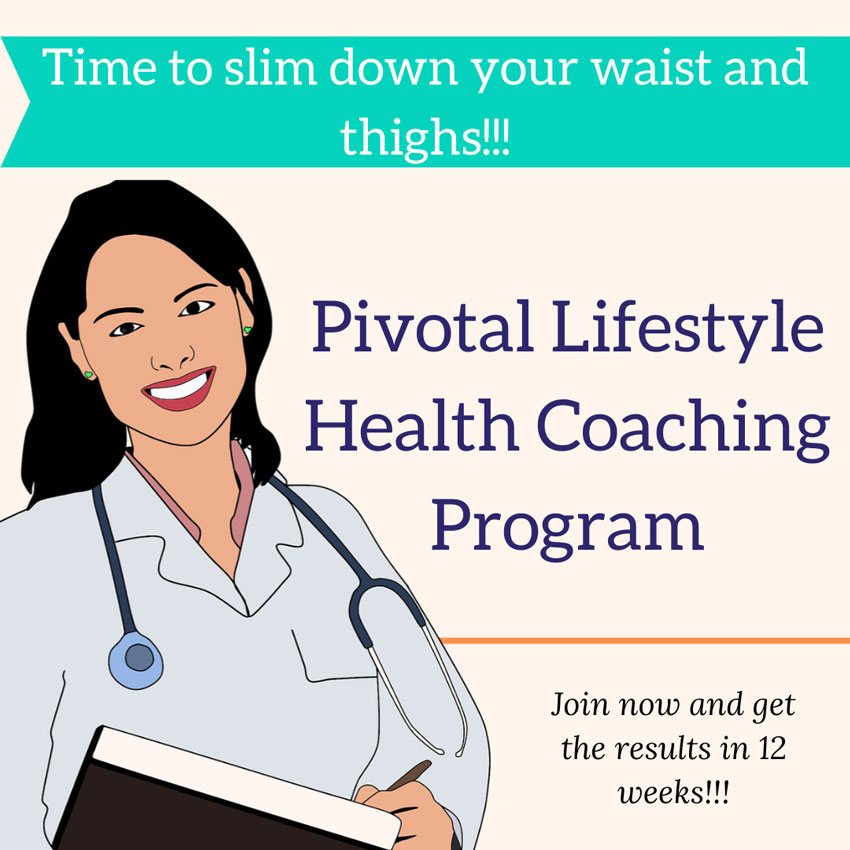 Time to slim down your waist and thighs!!!

Pivotal Lifestyle Health Coaching Program

Join now and get the results in 12 weeks!!!